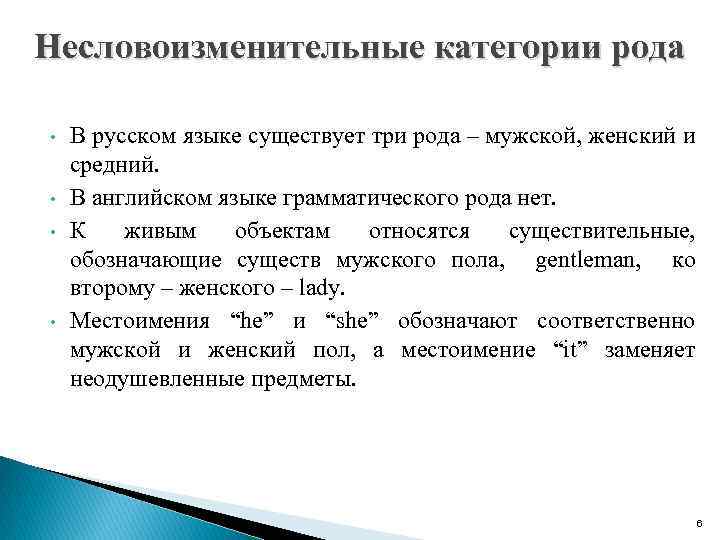 Несловоизменительные категории рода

• В русском языке существует три рода – мужской, женский и средний.
• В английском языке грамматического рода нет.
• К живым объектам относятся существительные, обозначающие существ мужского пола, gentleman, ко второму – женского – lady.
• Местоимения “he” и “she” обозначают соответственно мужской и женский пол, а местоимение “it” заменяет неодушевленные предметы.

6